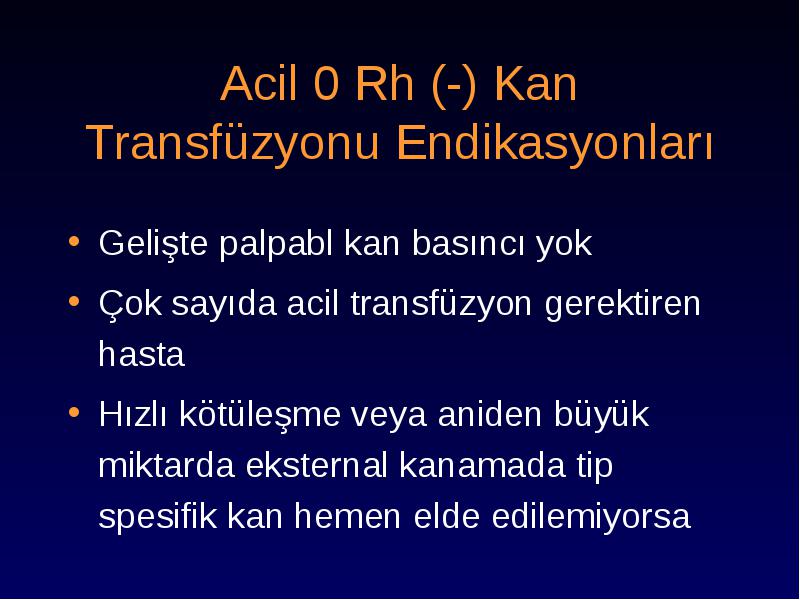 Acil 0 Rh (-) Kan Transfüzyonu Endikasyonları

• Gelişte palpabl kan basıncı yok

• Çok sayıda acil transfüzyon gerektiren hasta

• Hızlı kötüleşme veya aniden büyük miktarda eksternal kanamada tip spesifik kan hemen elde edilemiyorsa